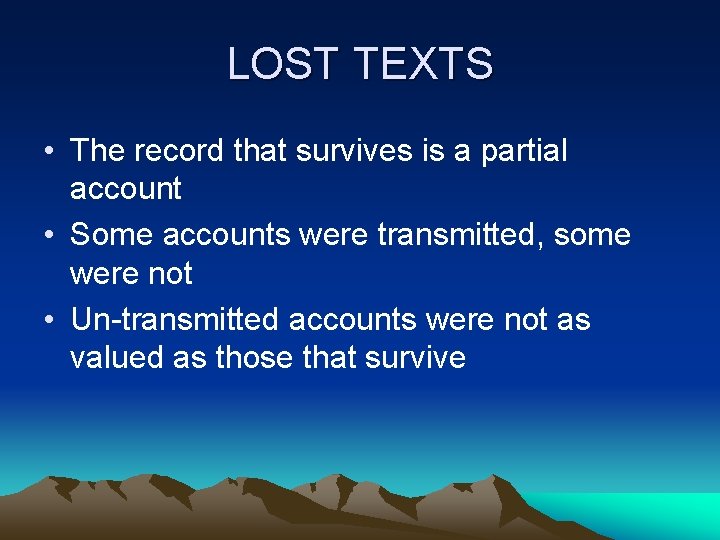 LOST TEXTS

• The record that survives is a partial account
• Some accounts were transmitted, some were not
• Un-transmitted accounts were not as valued as those that survive